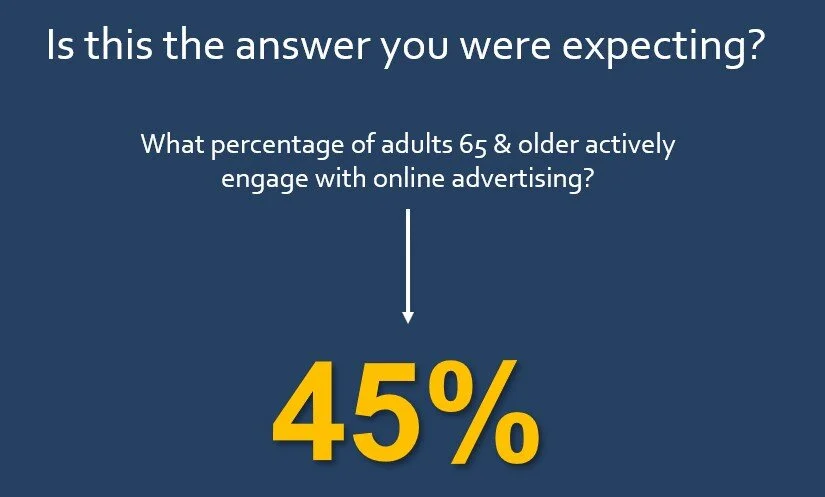 Is this the answer you were expecting?

What percentage of adults 65 & older actively engage with online advertising?

45%